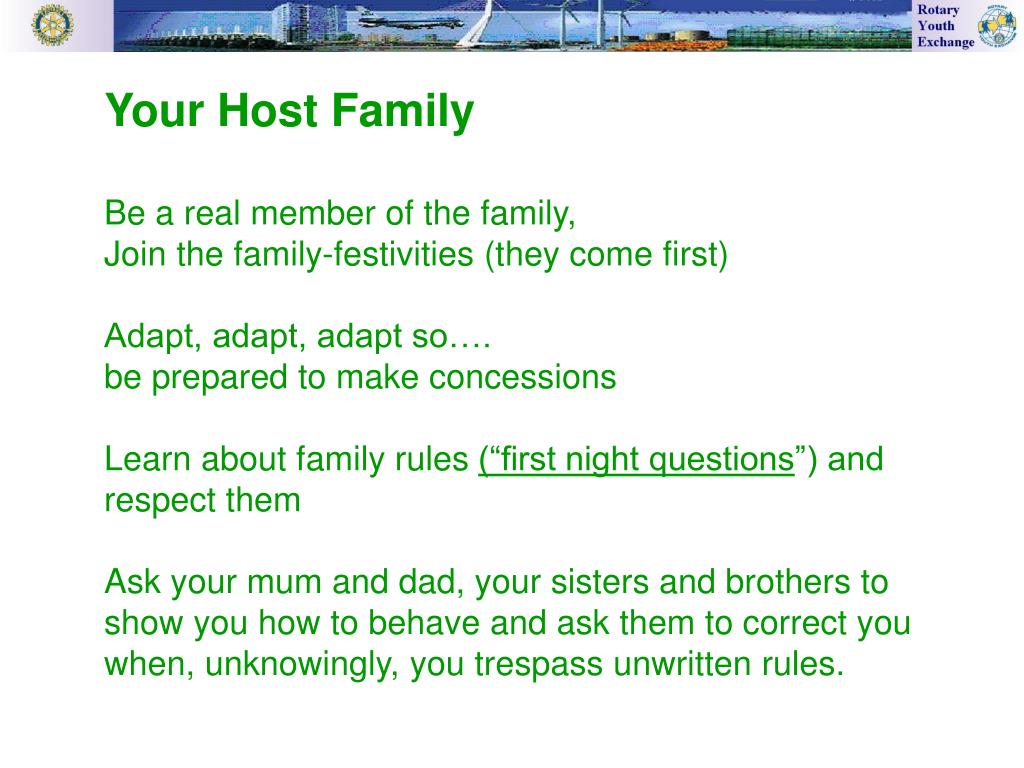 Rotary Youth Exchange

Your Host Family

Be a real member of the family,
Join the family-festivities (they come first)

Adapt, adapt, adapt so….
be prepared to make concessions

Learn about family rules (“first night questions”) and respect them

Ask your mum and dad, your sisters and brothers to show you how to behave and ask them to correct you when, unknowingly, you trespass unwritten rules.